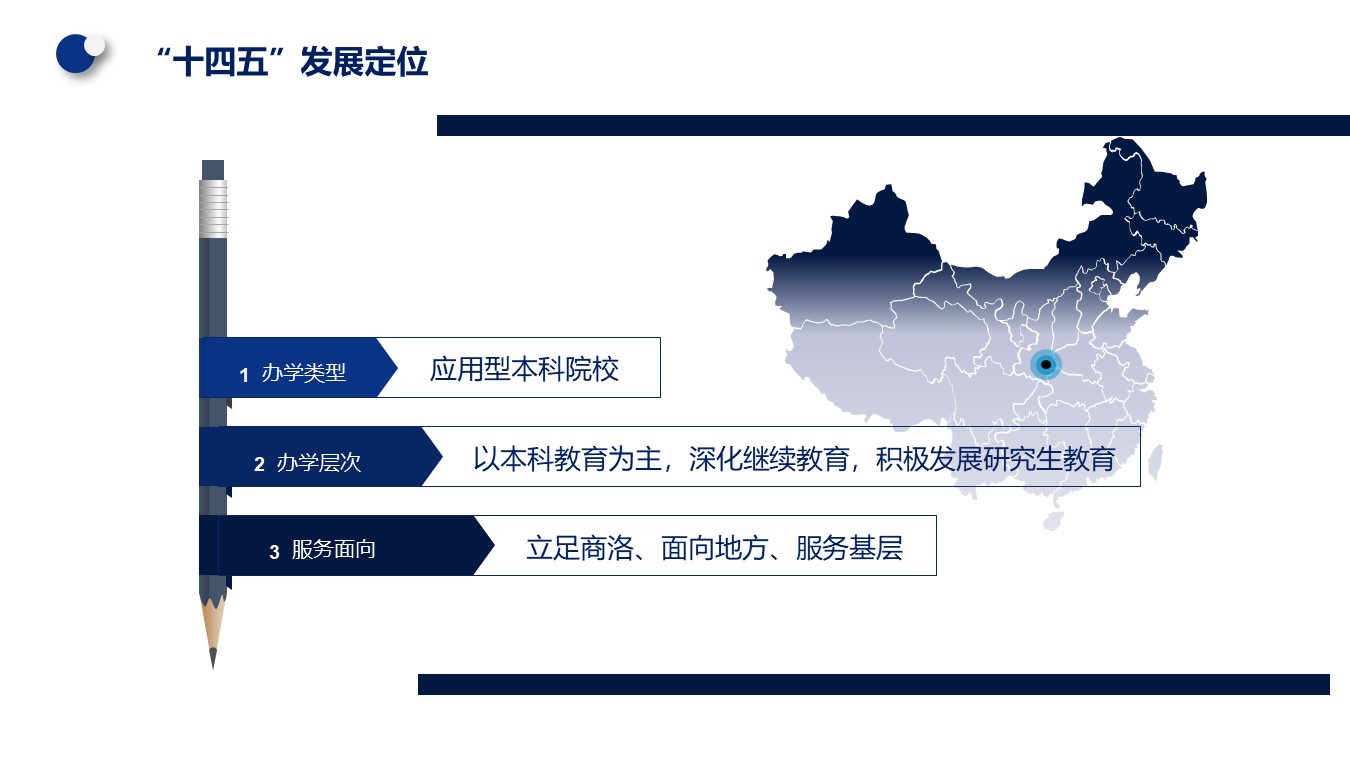 “十四五”发展定位

1 办学类型

应用型本科院校

2 办学层次

以本科教育为主，深化继续教育，积极发展研究生教育

3 服务面向

立足商洛、面向地方、服务基层